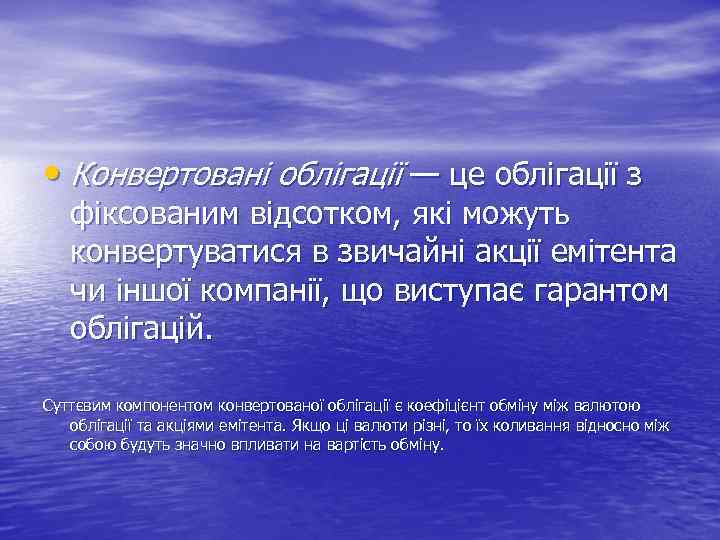 • Конвертовані облігації — це облігації з фіксованим відсотком, які можуть конвертуватися в звичайні акції емітента чи іншої компанії, що виступає гарантом облігацій.

Суттєвим компонентом конвертованої облігації є коефіцієнт обміну між валютою облігації та акціями емітента. Якщо ці валюти різні, то їх коливання відносно між собою будуть значно впливати на вартість обміну.